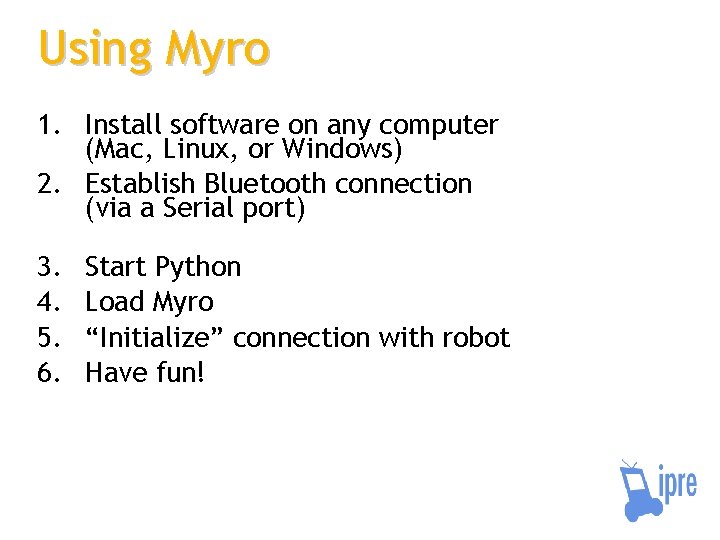 Using Myro

1. Install software on any computer (Mac, Linux, or Windows)
2. Establish Bluetooth connection (via a Serial port)

3. Start Python
4. Load Myro
5. “Initialize” connection with robot
6. Have fun!

ipre